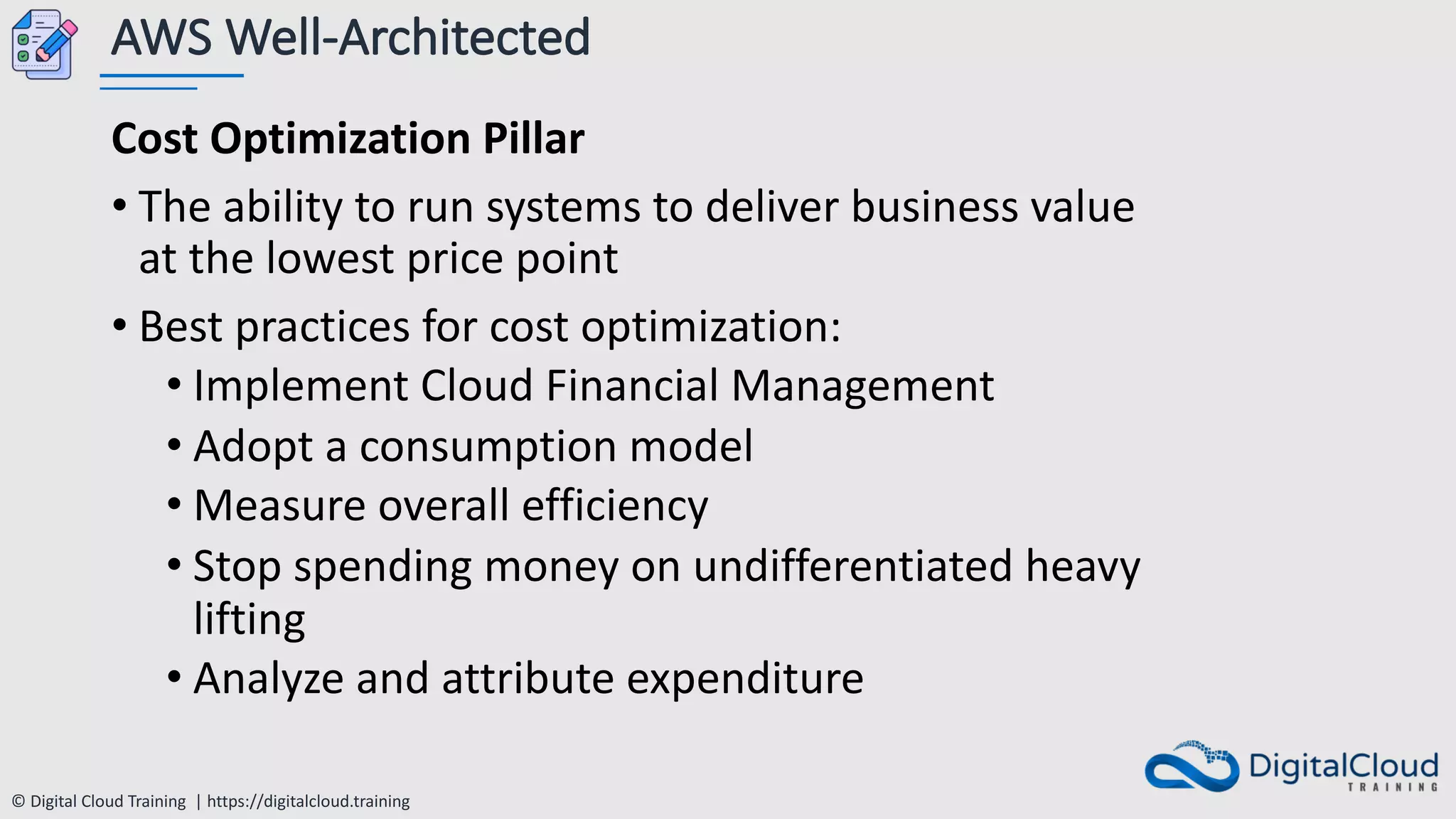 AWS Well-Architected

Cost Optimization Pillar

• The ability to run systems to deliver business value at the lowest price point

• Best practices for cost optimization:

• Implement Cloud Financial Management

• Adopt a consumption model

• Measure overall efficiency

• Stop spending money on undifferentiated heavy lifting

• Analyze and attribute expenditure

© Digital Cloud Training | https://digitalcloud.training

DigitalCloud TRAINING